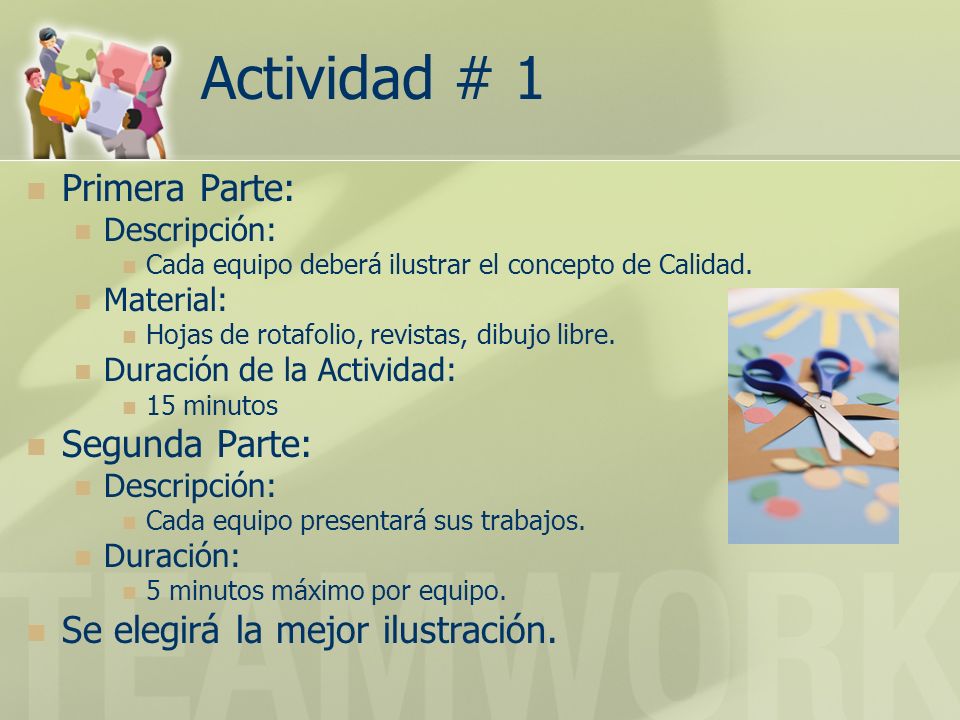 Actividad # 1

Primera Parte:

Descripción:

Cada equipo deberá ilustrar el concepto de Calidad.

Material:

Hojas de rotafolio, revistas, dibujo libre.

Duración de la Actividad:

15 minutos

Segunda Parte:

Descripción:

Cada equipo presentará sus trabajos.

Duración:

5 minutos máximo por equipo.

Se elegirá la mejor ilustración.

TEAMWORK